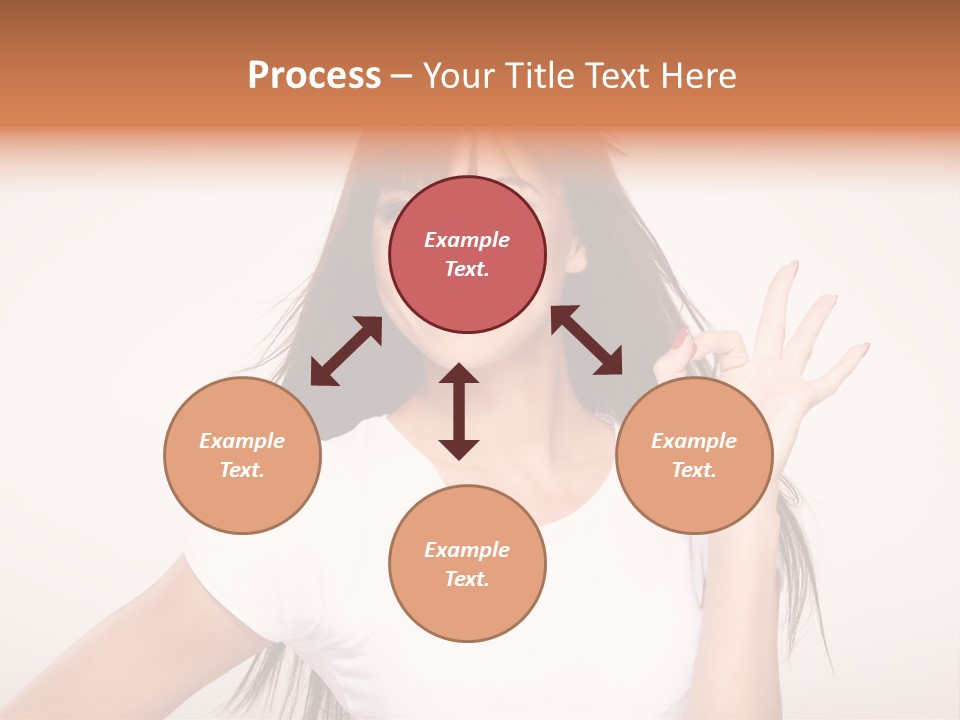 Process – Your Title Text Here

Example Text.

Example Text.

Example Text.

Example Text.